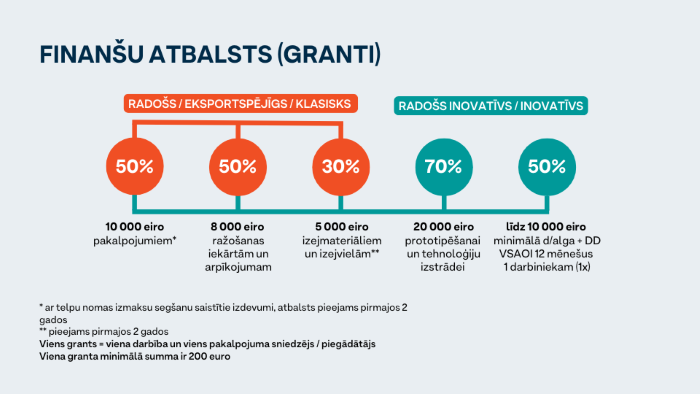 FINANŠU ATBALSTS (GRANTI)

RADOŠS / EKSPORTSPĒJĪGS / KLASISKS

RADOŠS INOVATĪVS / INOVATĪVS

50%

50%

30%

70%

50%

10 000 eiro pakalpojumiem*

8 000 eiro ražošanas iekārtām un arpīkojumam

5 000 eiro izejmateriāliem un izejvielām**

20 000 eiro prototipēšanai un tehnoloģiju izstrādei

līdz 10 000 eiro minimālā d/alga + DD VSAOI 12 mēnešus 1 darbiniekam (1x)

* ar telpu nomas izmaksu segšanu saistītie izdevumi, atbalsts pieejams pirmajos 2 gados
** pieejams pirmajos 2 gados
Viens grants = viena darbība un viens pakalpojuma sniedzējs / piegādātājs
Viena granta minimālā summa ir 200 euro